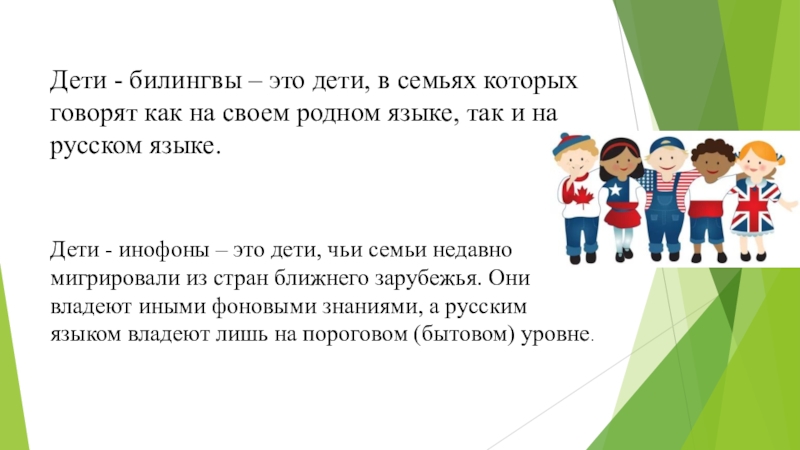 Дети - билингвы – это дети, в семьях которых говорят как на своем родном языке, так и на русском языке.

Дети - инофоны – это дети, чьи семьи недавно мигрировали из стран ближнего зарубежья. Они владеют иными фоновыми знаниями, а русским языком владеют лишь на пороговом (бытовом) уровне.